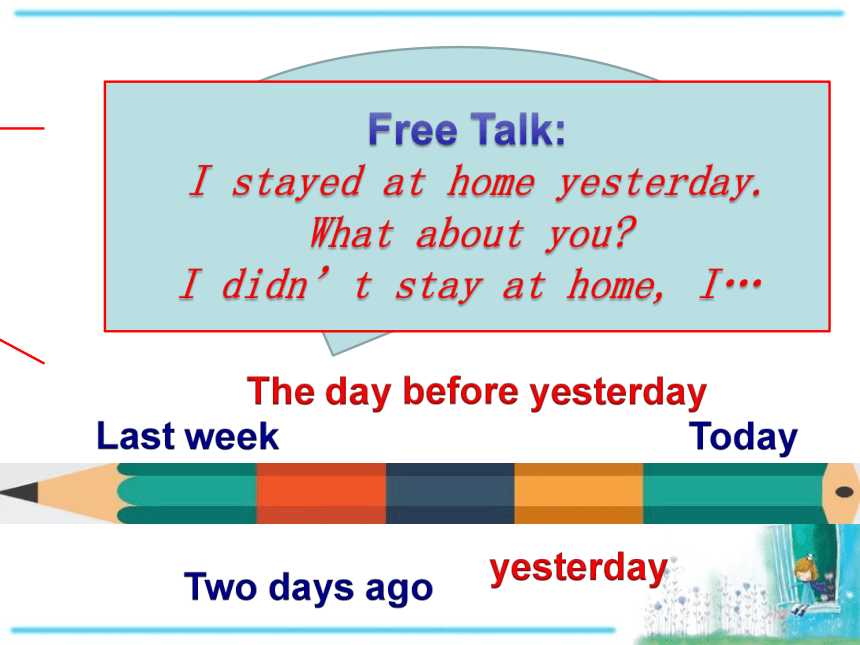 Free Talk:
I stayed at home yesterday.
What about you?
I didn’t stay at home, I…

The day before yesterday

Last week

Today

Two days ago

yesterday